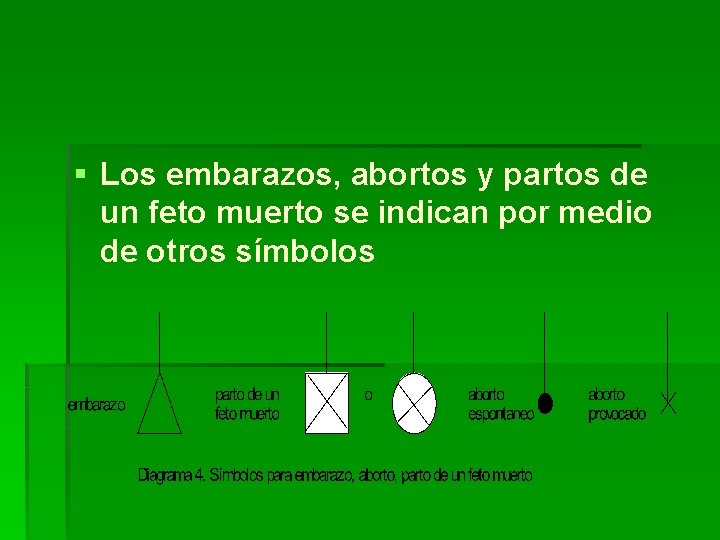 Los embarazos, abortos y partos de un feto muerto se indican por medio de otros símbolos

embarazo

parto de un feto muerto

o

aborto espontaneo

aborto provocado

Diagrama 4. Símbolos para embarazo, aborto, parto de un feto muerto